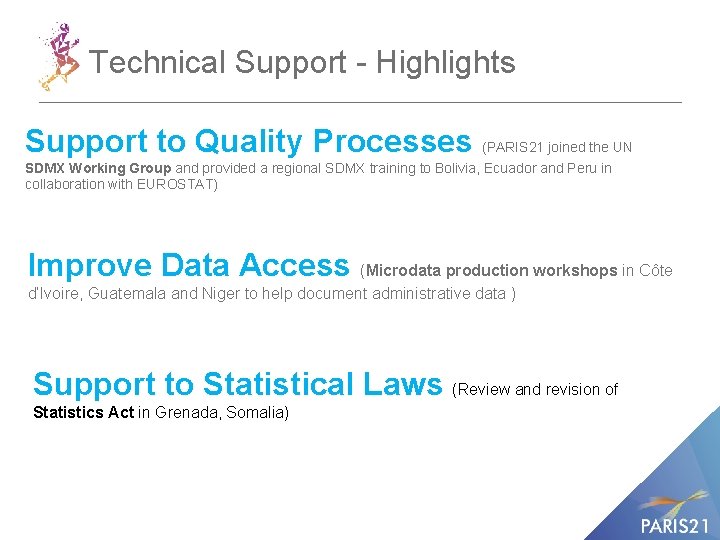 Technical Support - Highlights

Support to Quality Processes (PARIS21 joined the UN SDMX Working Group and provided a regional SDMX training to Bolivia, Ecuador and Peru in collaboration with EUROSTAT)

Improve Data Access (Microdata production workshops in Côte d'Ivoire, Guatemala and Niger to help document administrative data )

Support to Statistical Laws (Review and revision of Statistics Act in Grenada, Somalia)

PARIS21